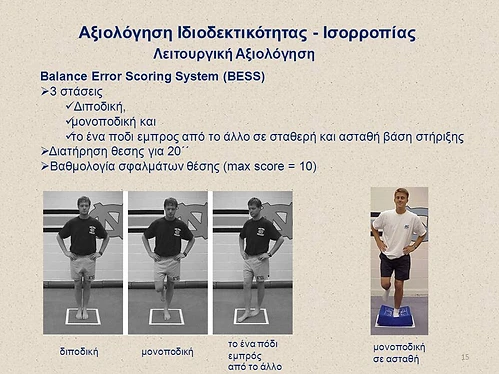 Αξιολόγηση Ιδιοδεκτικότητας - Ισορροπίας
Λειτουργική Αξιολόγηση

Balance Error Scoring System (BESS)
➢3 στάσεις
✓Διποδική,
✓μονοποδική και
✓το ένα ποδι εμπρος από το άλλο σε σταθερή και ασταθή βάση στήριξης
➢Διατήρηση θεσης για 20΄΄
➢Βαθμολογία σφαλμάτων θέσης (max score = 10)

διποδική

μονοποδική

το ένα πόδι εμπρός από το άλλο

μονοποδική σε ασταθή

15